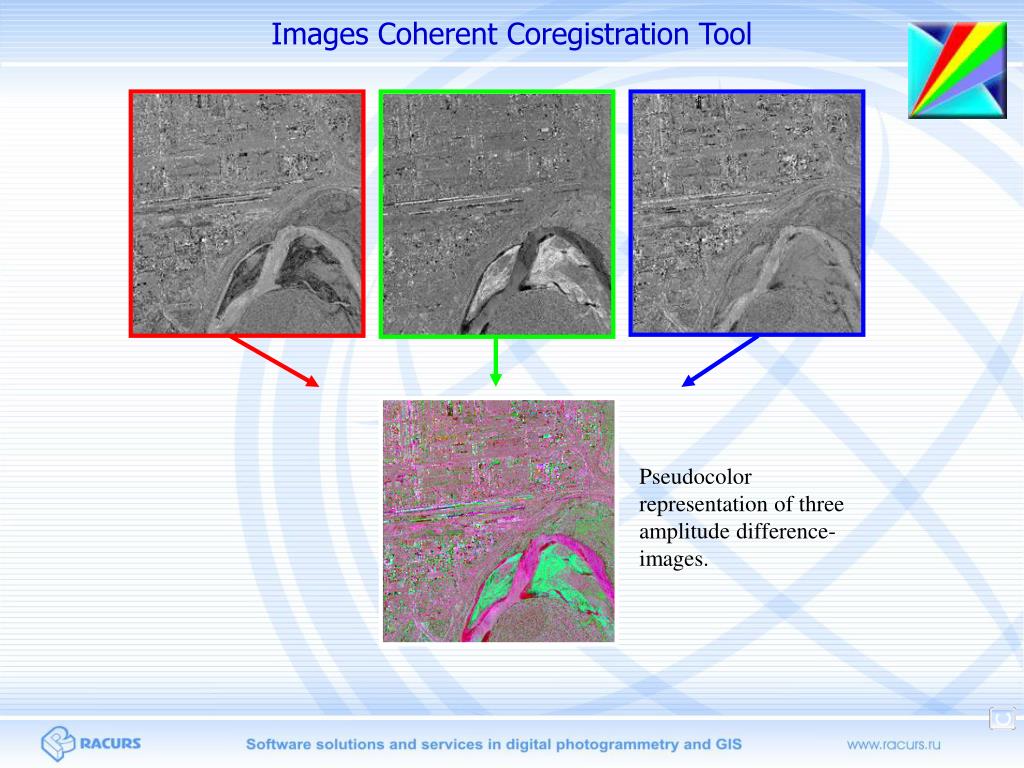 Images Coherent Coregistration Tool

Pseudocolor representation of three amplitude difference-images.

RACURS

Software solutions and services in digital photogrammetry and GIS

www.racurs.ru